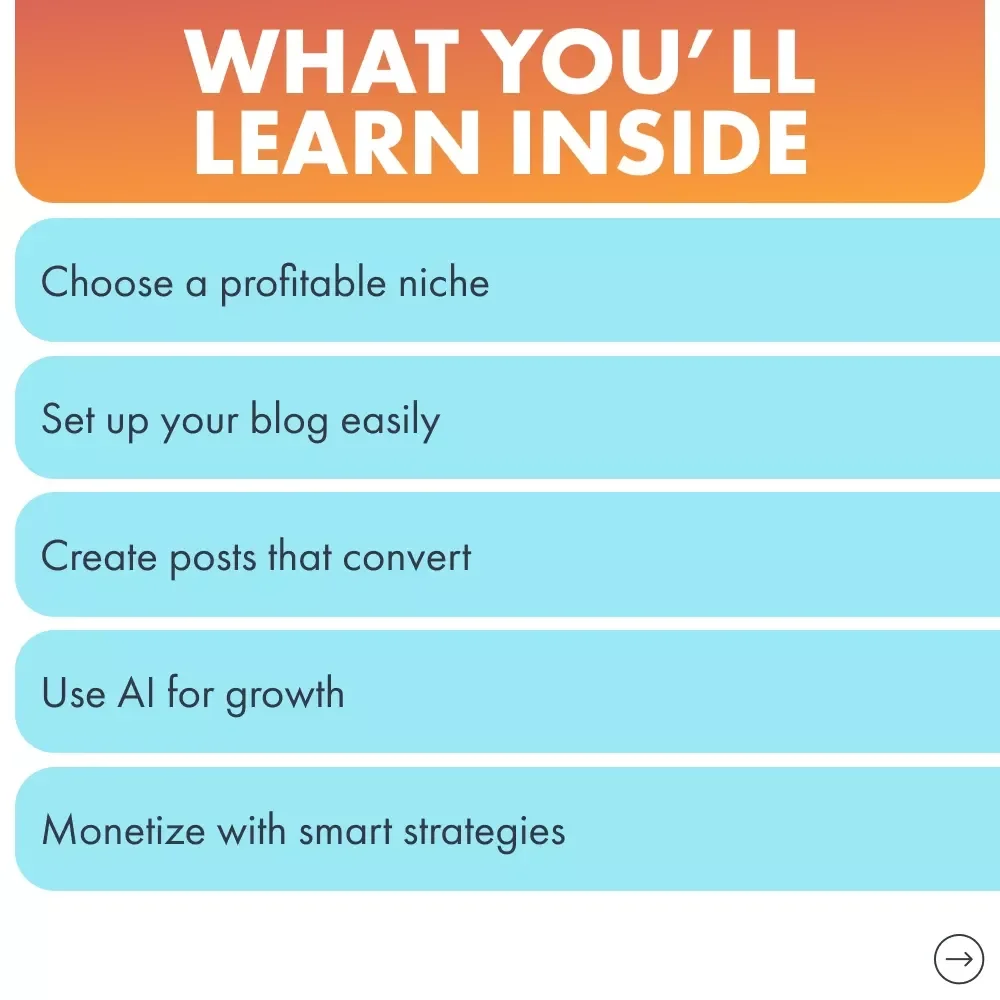 WHAT YOU'LL LEARN INSIDE

Choose a profitable niche

Set up your blog easily

Create posts that convert

Use AI for growth

Monetize with smart strategies